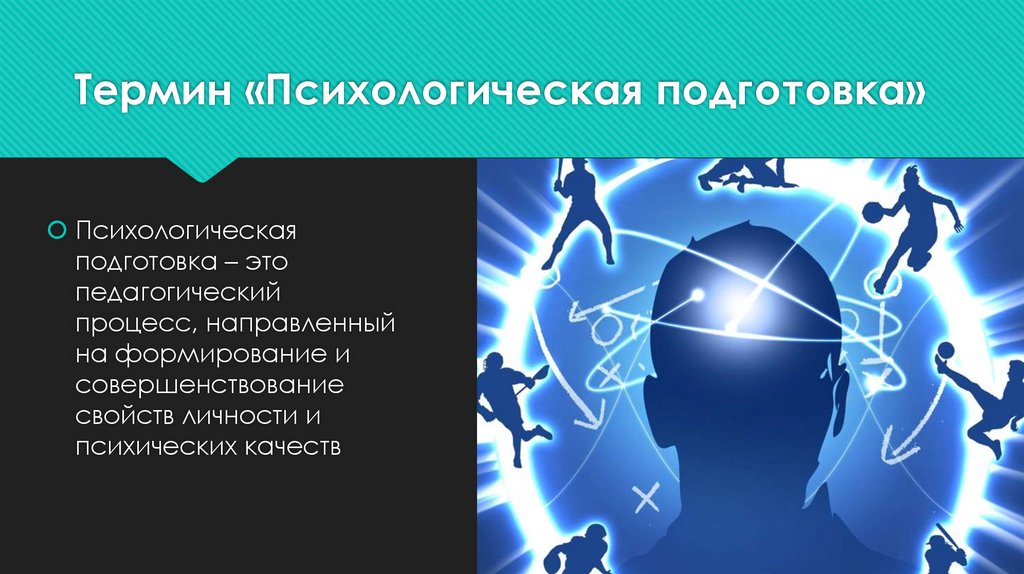 Термин «Психологическая подготовка»

Психологическая подготовка – это педагогический процесс, направленный на формирование и совершенствование свойств личности и психических качеств